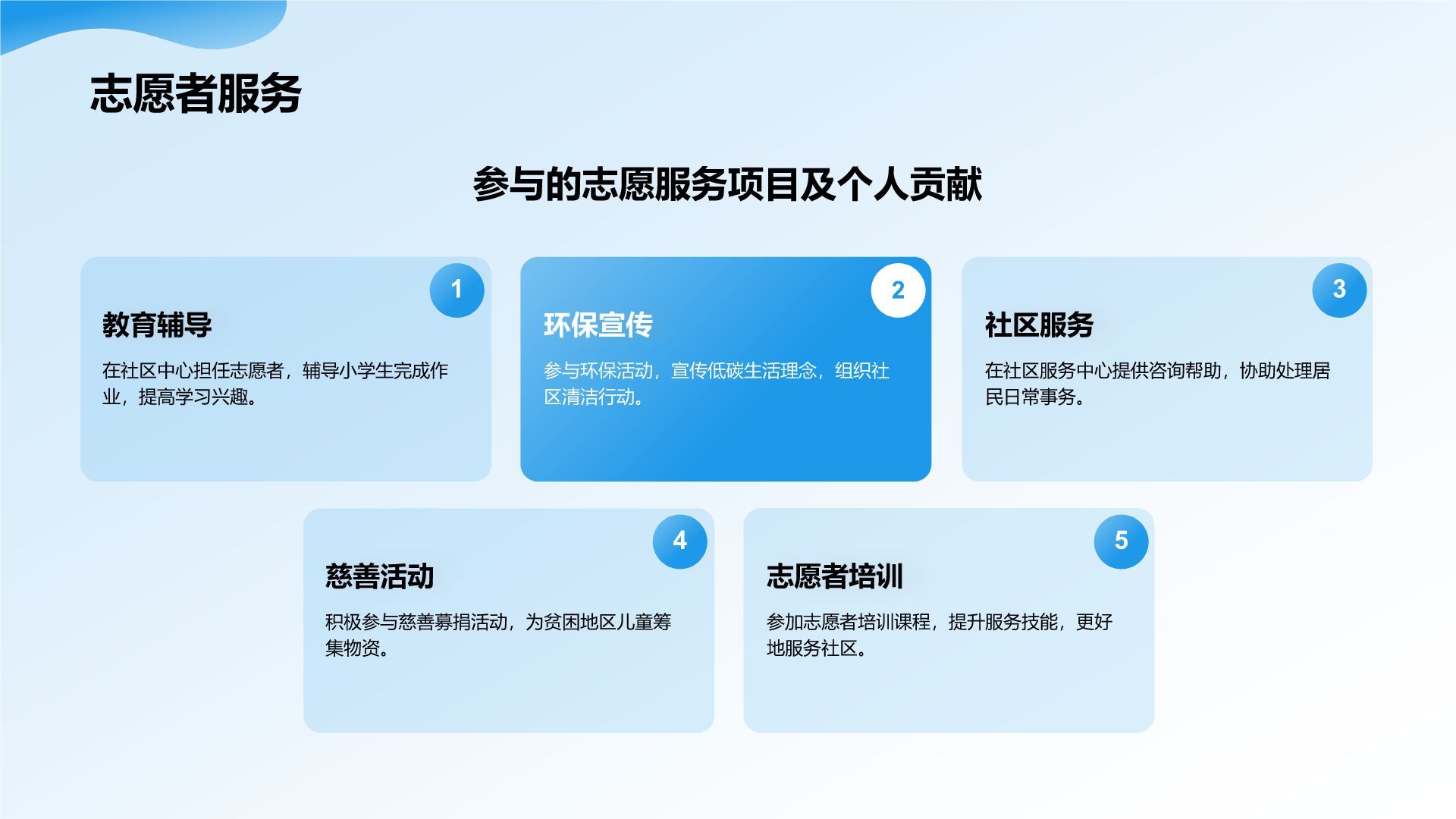 志愿者服务

参与的志愿服务项目及个人贡献

1
教育辅导
在社区中心担任志愿者，辅导小学生完成作业，提高学习兴趣。

2
环保宣传
参与环保活动，宣传低碳生活理念，组织社区清洁行动。

3
社区服务
在社区服务中心提供咨询帮助，协助处理居民日常事务。

4
慈善活动
积极参与慈善募捐活动，为贫困地区儿童筹集物资。

5
志愿者培训
参加志愿者培训课程，提升服务技能，更好地服务社区。